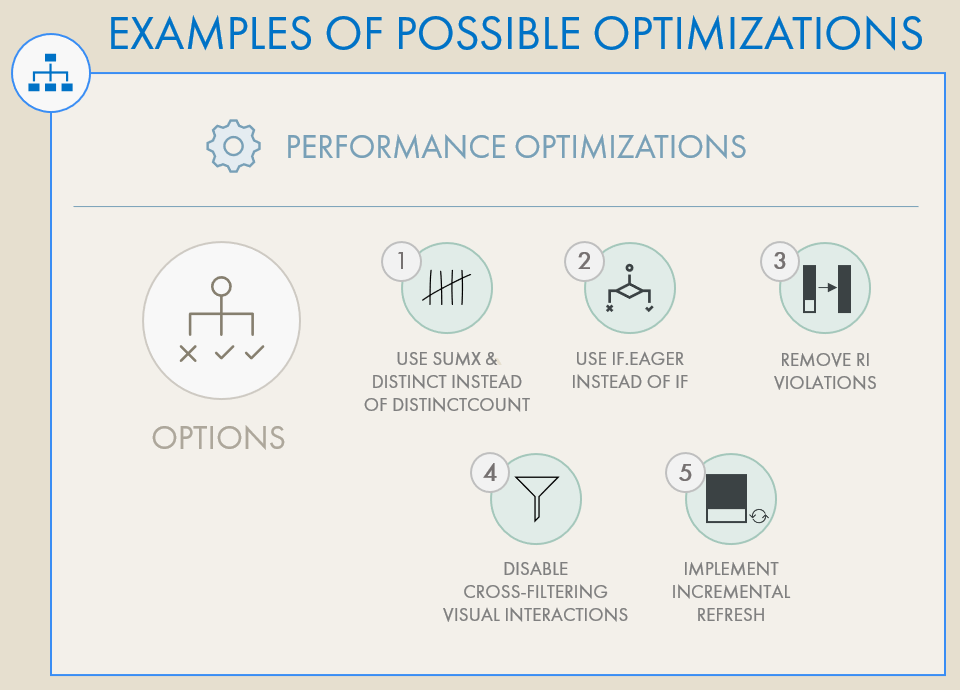 EXAMPLES OF POSSIBLE OPTIMIZATIONS

PERFORMANCE OPTIMIZATIONS

OPTIONS

1
USE SUMX & DISTINCT INSTEAD OF DISTINCTCOUNT

2
USE IF.EAGER INSTEAD OF IF

3
REMOVE RI VIOLATIONS

4
DISABLE CROSS-FILTERING VISUAL INTERACTIONS

5
IMPLEMENT INCREMENTAL REFRESH